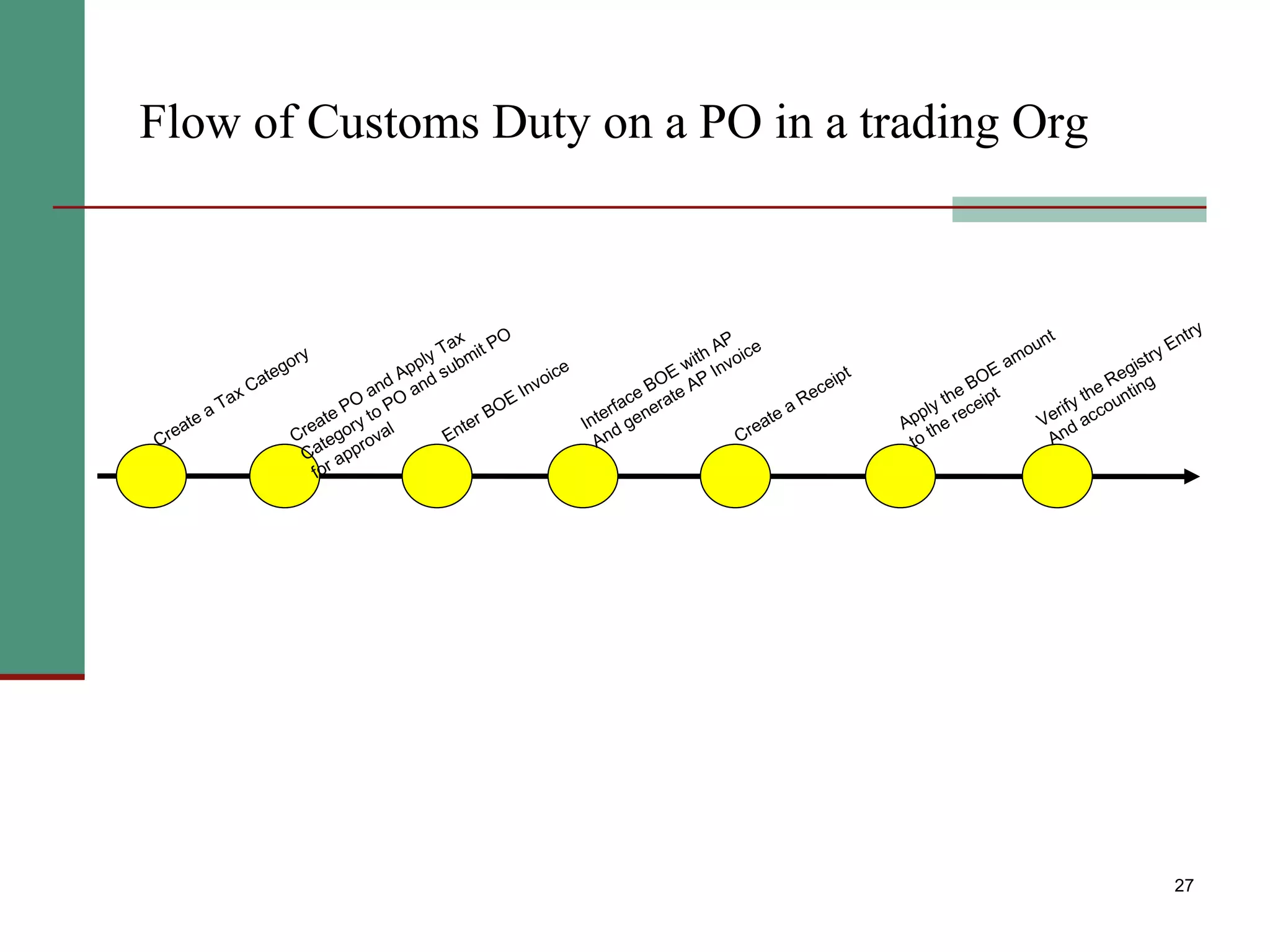 Flow of Customs Duty on a PO in a trading Org

Create a Tax Category

Create PO and Apply Tax Category to PO and submit PO for approval

Enter BOE Invoice

Interface BOE with AP And generate AP Invoice

Create a Receipt

Apply the BOE amount to the receipt

Verify the Registry Entry And accounting

27